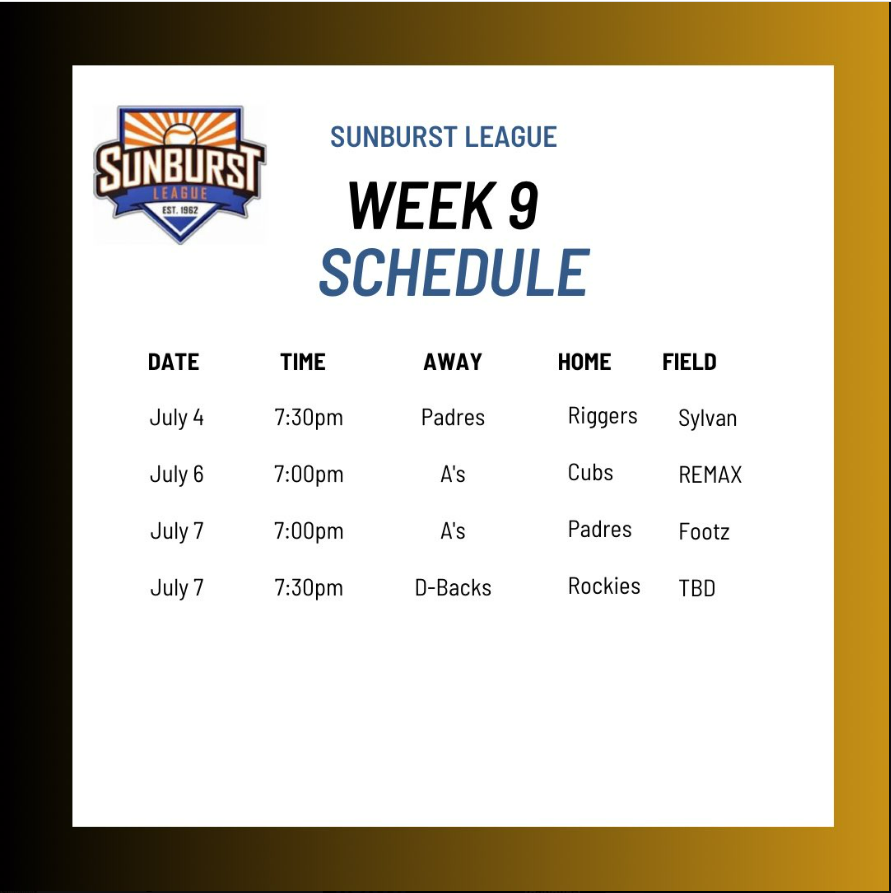 SUNBURST LEAGUE EST. 1962

SUNBURST LEAGUE

WEEK 9
SCHEDULE

| DATE | TIME | AWAY | HOME | FIELD |
|---|---|---|---|---|
| July 4 | 7:30pm | Padres | Riggers | Sylvan |
| July 6 | 7:00pm | A's | Cubs | REMAX |
| July 7 | 7:00pm | A's | Padres | Footz |
| July 7 | 7:30pm | D-Backs | Rockies | TBD |